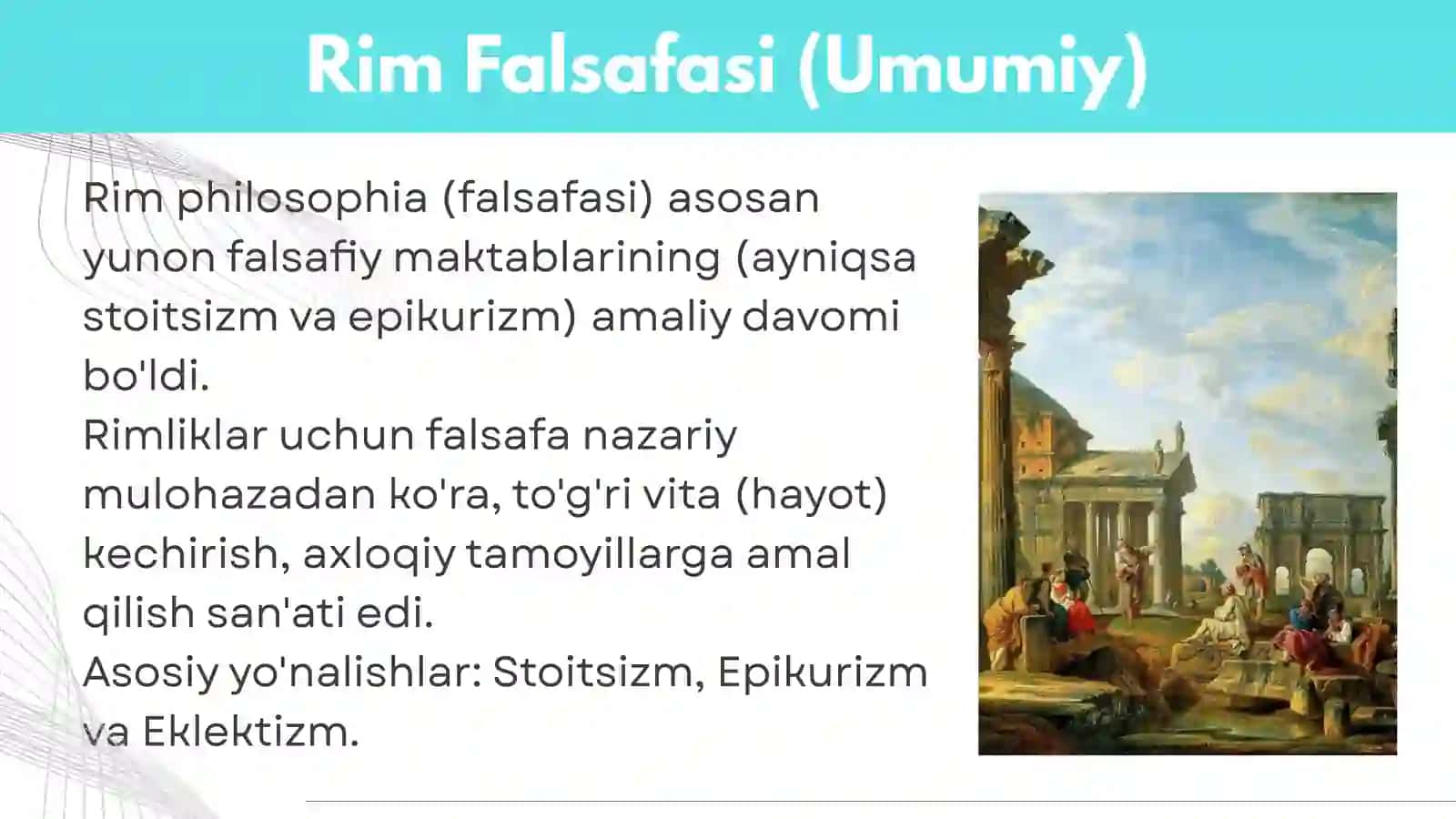 Rim Falsafasi (Umumiy)

Rim philosophia (falsafasi) asosan yunon falsafiy maktablarining (ayniqsa stoitsizm va epikurizm) amaliy davomi bo'ldi.
Rimliklar uchun falsafa nazariy mulohazadan ko'ra, to'g'ri vita (hayot) kechirish, axloqiy tamoyillarga amal qilish san'ati edi.
Asosiy yo'nalishlar: Stoitsizm, Epikurizm va Eklektizm.